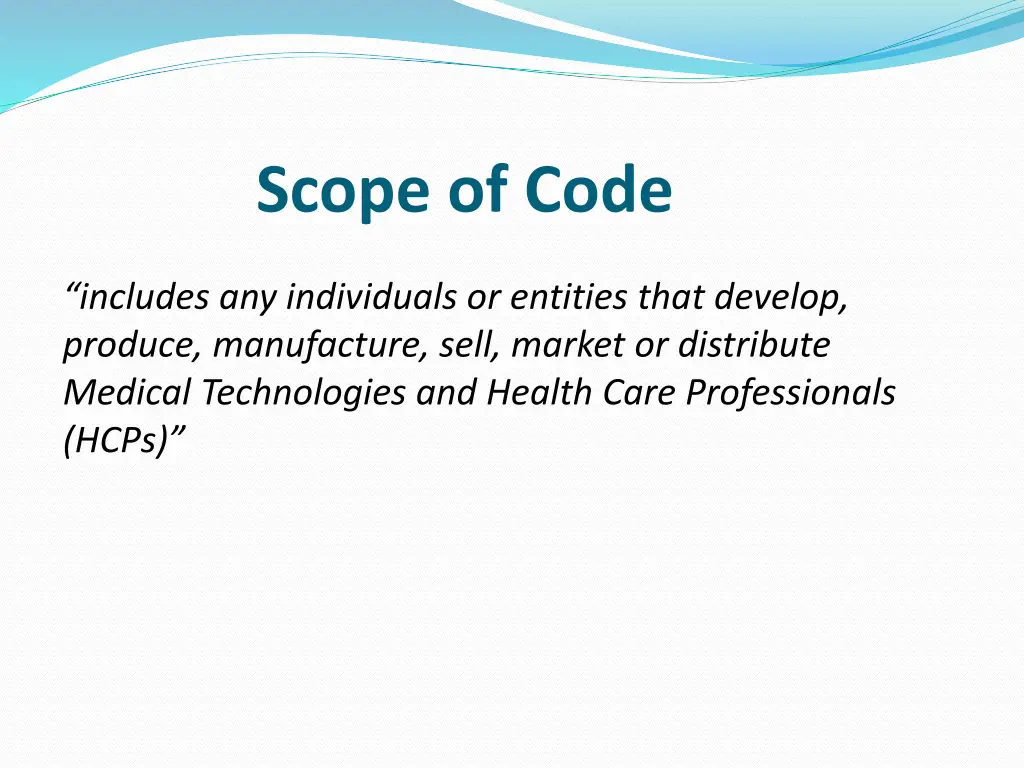 Scope of Code

“includes any individuals or entities that develop, produce, manufacture, sell, market or distribute Medical Technologies and Health Care Professionals (HCPs)”